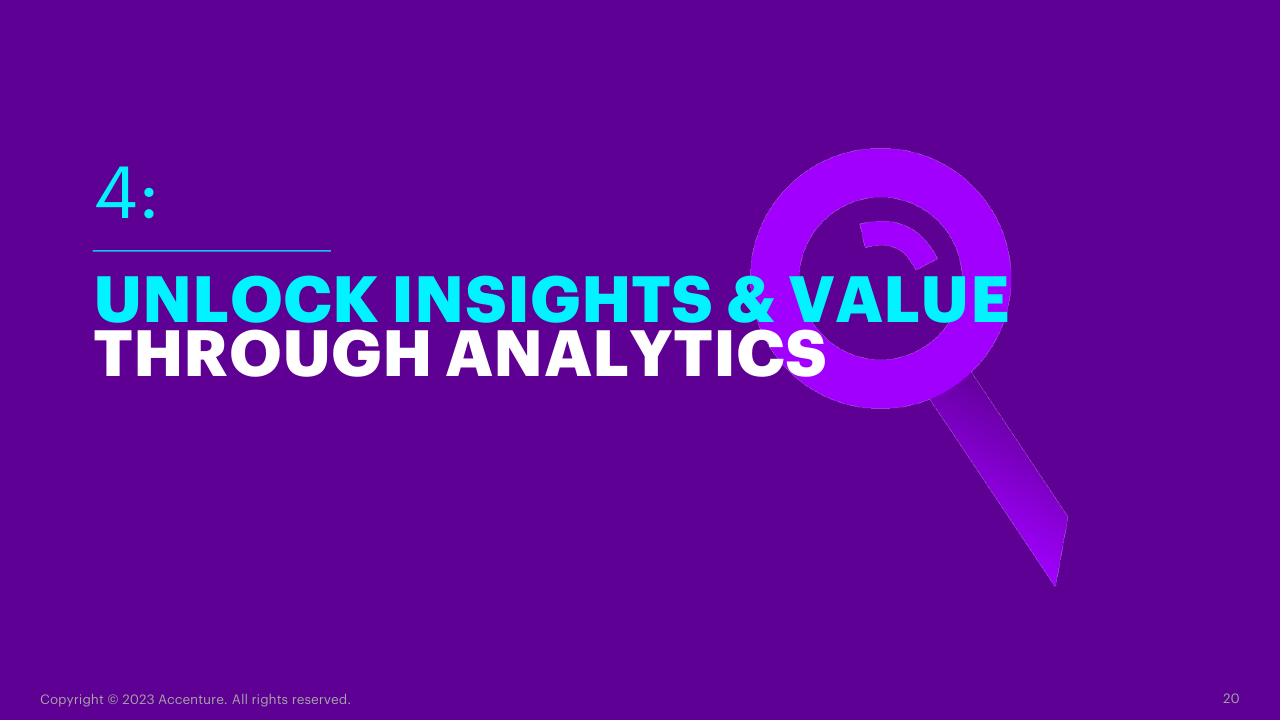 4:

UNLOCK INSIGHTS & VALUE THROUGH ANALYTICS

Copyright © 2023 Accenture. All rights reserved.

20